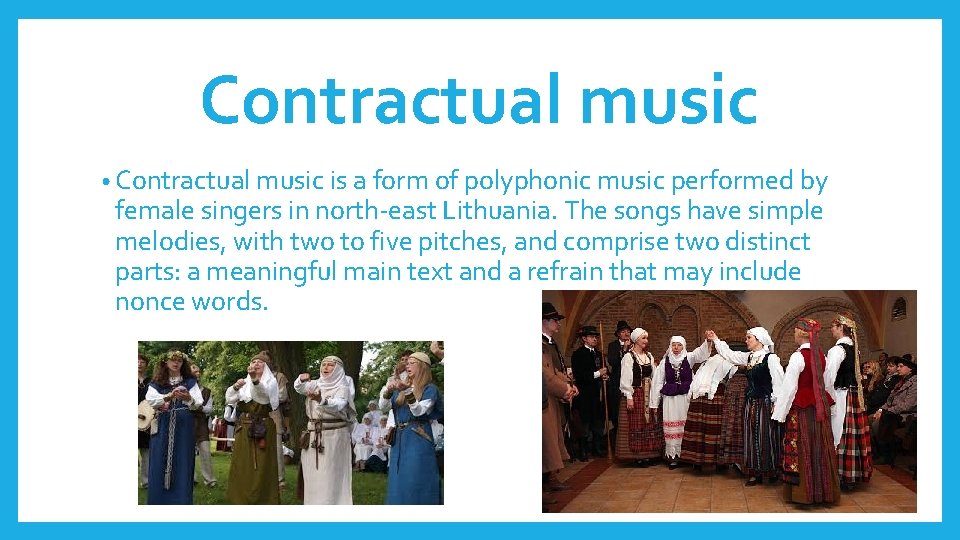 Contractual music

• Contractual music is a form of polyphonic music performed by female singers in north-east Lithuania. The songs have simple melodies, with two to five pitches, and comprise two distinct parts: a meaningful main text and a refrain that may include nonce words.